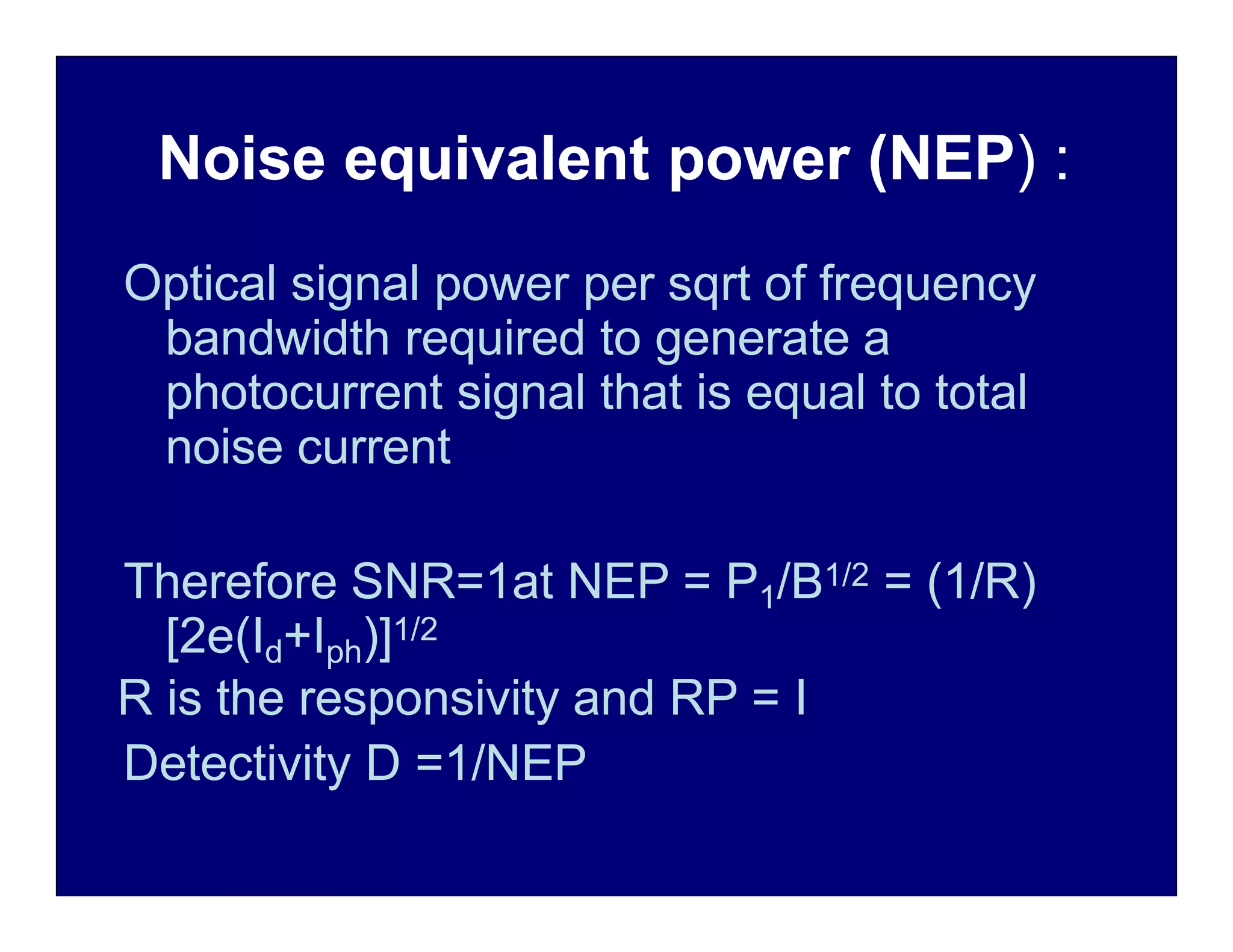 Noise equivalent power (NEP) :

Optical signal power per sqrt of frequency bandwidth required to generate a photocurrent signal that is equal to total noise current

Therefore SNR=1at NEP = $P_1/B^{1/2}$ = (1/R) $[2e(I_d+I_{ph})]^{1/2}$

R is the responsivity and RP = I

Detectivity D =1/NEP